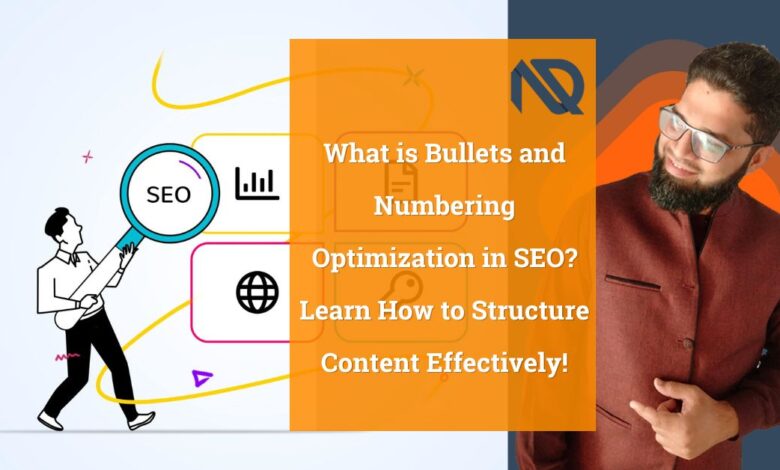 SEO

What is Bullets and Numbering Optimization in SEO? Learn How to Structure Content Effectively!